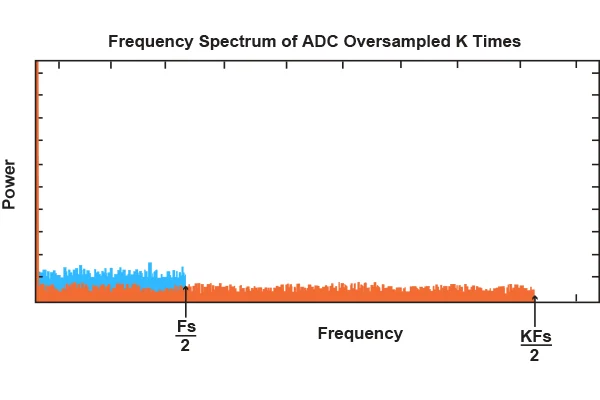 Frequency Spectrum of ADC Oversampled K Times

Power

$\frac{Fs}{2}$

Frequency

$\frac{KFs}{2}$